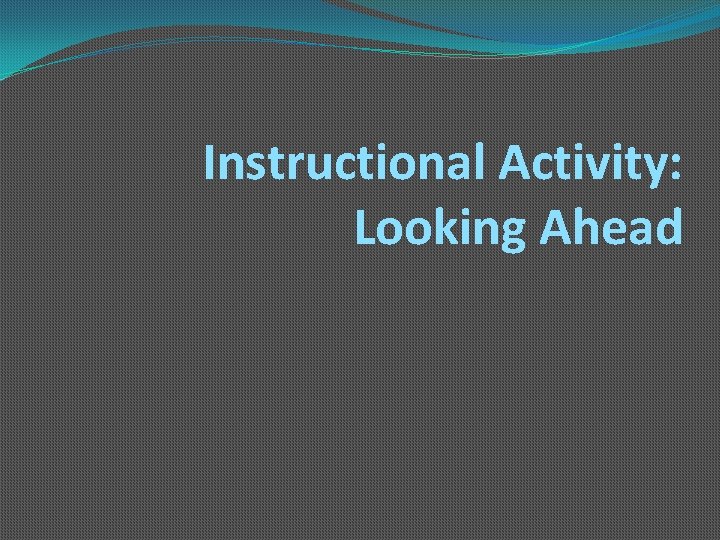 Instructional Activity: Looking Ahead